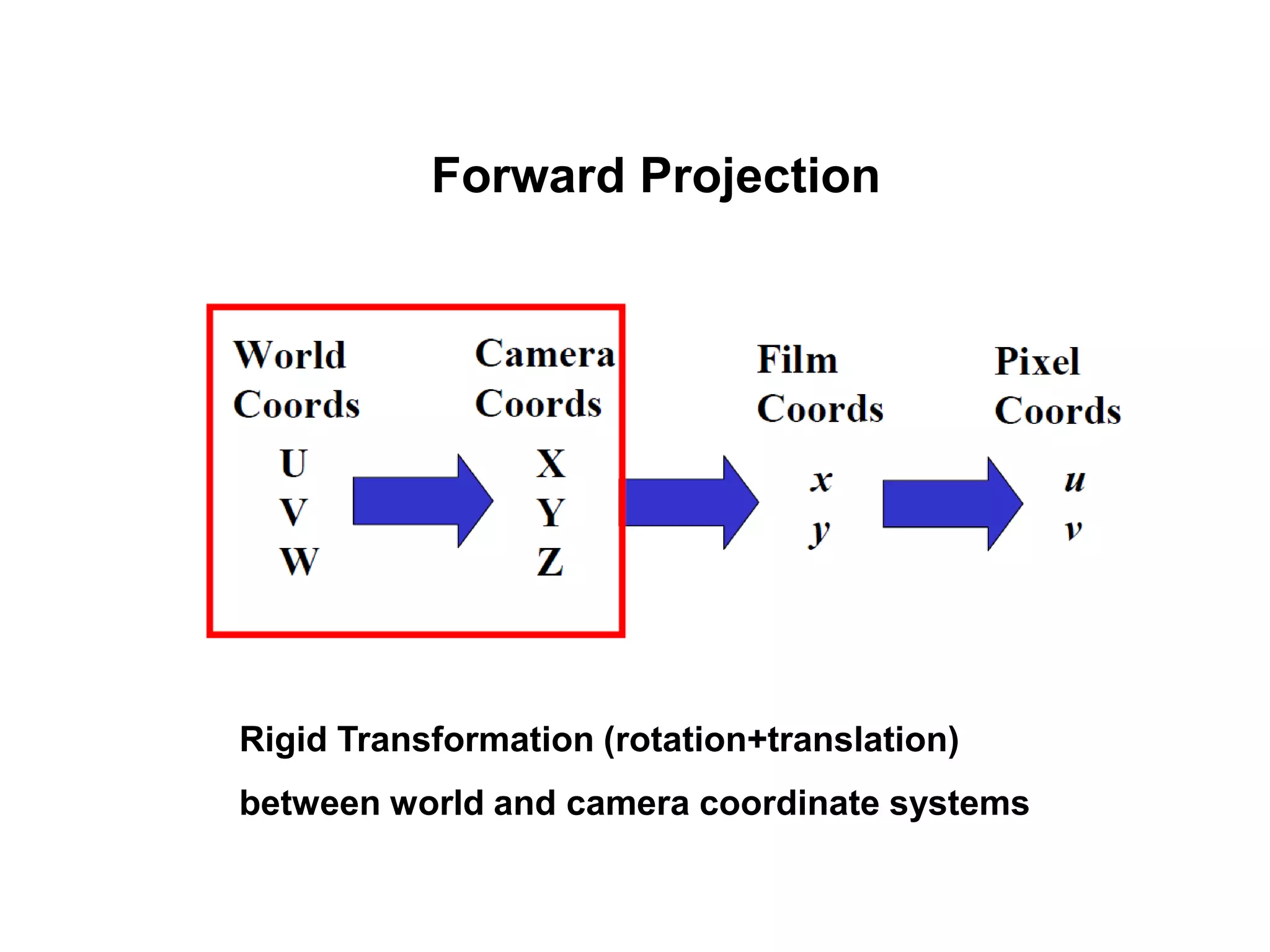 Forward Projection

World Coords
U
V
W

Camera Coords
X
Y
Z

Film Coords
$x$
$y$

Pixel Coords
$u$
$v$

Rigid Transformation (rotation+translation) between world and camera coordinate systems